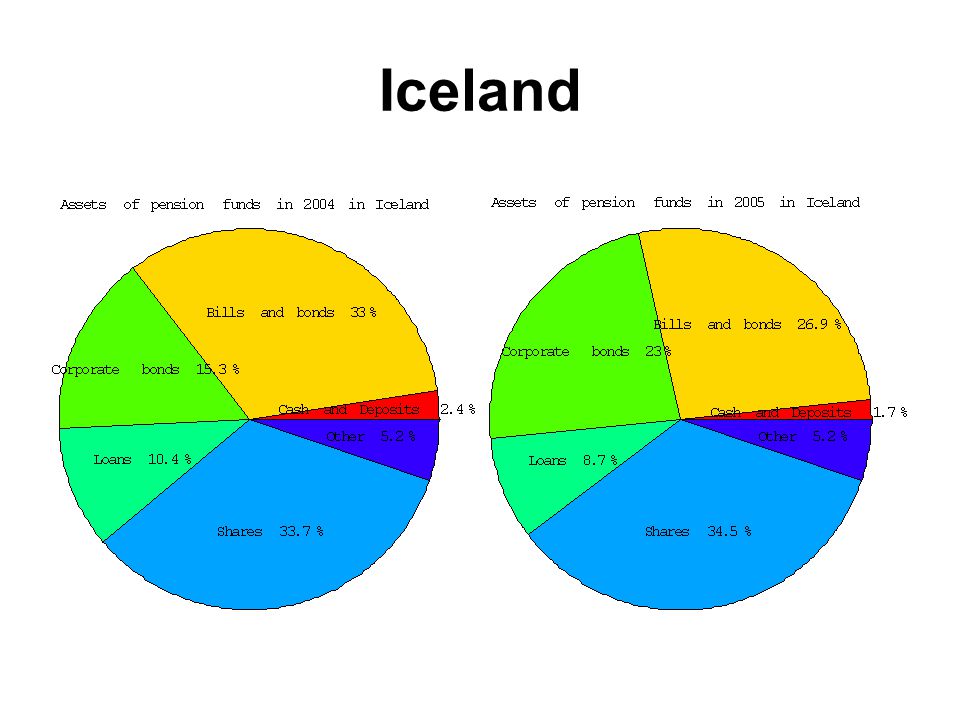 Iceland

Assets of pension funds in 2004 in Iceland

Bills and bonds 33 %
Corporate bonds 15.3 %
Cash and Deposits 2.4 %
Other 5.2 %
Loans 10.4 %
Shares 33.7 %

Assets of pension funds in 2005 in Iceland

Bills and bonds 26.9 %
Corporate bonds 23 %
Cash and Deposits 1.7 %
Other 5.2 %
Loans 8.7 %
Shares 34.5 %